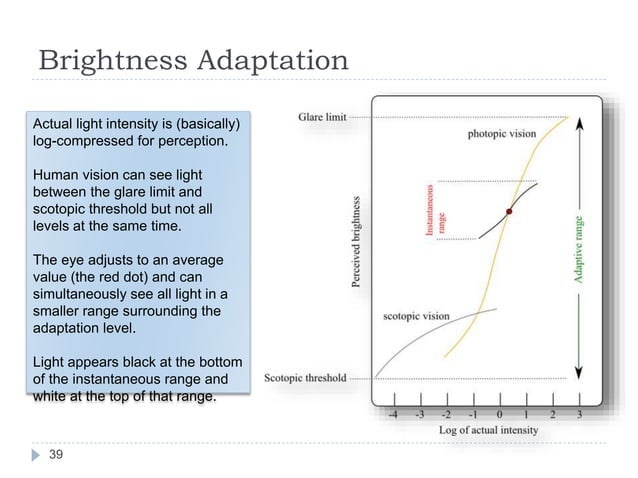 Brightness Adaptation

Actual light intensity is (basically) log-compressed for perception.

Human vision can see light between the glare limit and scotopic threshold but not all levels at the same time.

The eye adjusts to an average value (the red dot) and can simultaneously see all light in a smaller range surrounding the adaptation level.

Light appears black at the bottom of the instantaneous range and white at the top of that range.

Glare limit

photopic vision

Instantaneous range

Perceived brightness

Adaptive range

scotopic vision

Scotopic threshold

-4 -3 -2 -1 0 1 2 3

Log of actual intensity

39